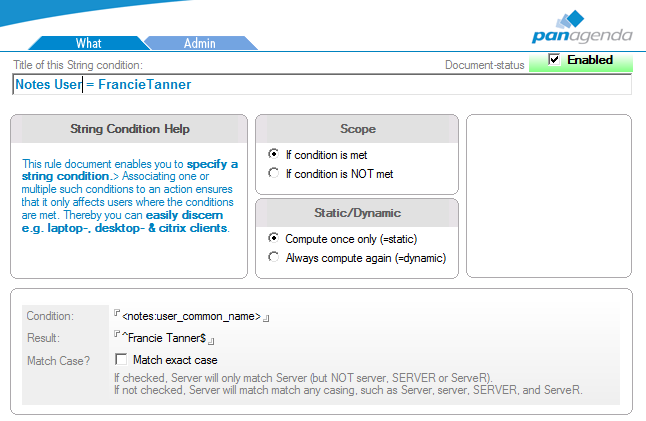 What
Admin
panagenda

Title of this String condition:
Document-status
Enabled

Notes User = FrancieTanner

String Condition Help

This rule document enables you to specify a string condition.> Associating one or multiple such conditions to an action ensures that it only affects users where the conditions are met. Thereby you can easily discern e.g. laptop-, desktop- & citrix clients.

Scope

If condition is met
If condition is NOT met

Static/Dynamic

Compute once only (=static)
Always compute again (=dynamic)

Condition: <notes:user_common_name>
Result: ^Francie Tanner$
Match Case? Match exact case
If checked, Server will only match Server (but NOT server, SERVER or ServeR).
If not checked, Server will match match any casing, such as Server, server, SERVER, and ServeR.